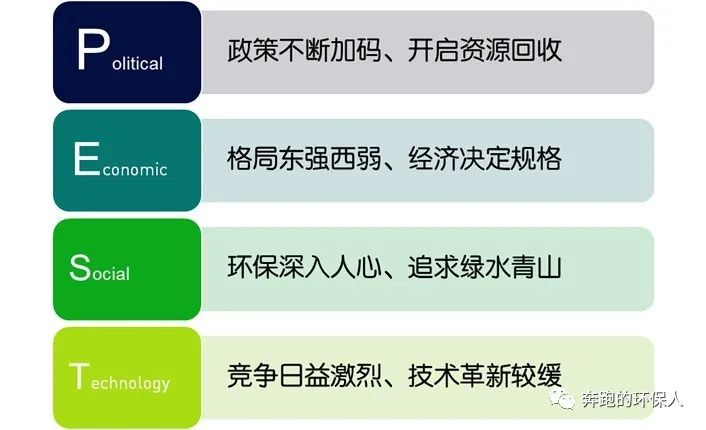 Political
政策不断加码、开启资源回收

Economic
格局东强西弱、经济决定规格

Social
环保深入人心、追求绿水青山

Technology
竞争日益激烈、技术革新较缓

奔跑的环保人